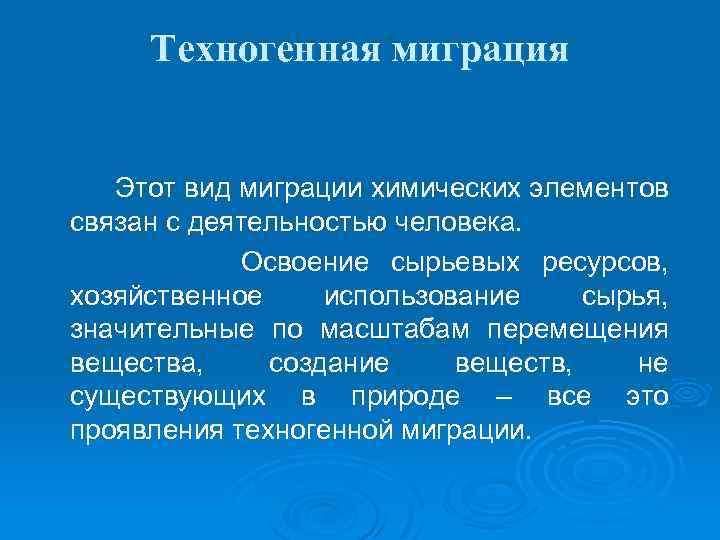 Техногенная миграция

Этот вид миграции химических элементов связан с деятельностью человека.

Освоение сырьевых ресурсов, хозяйственное использование сырья, значительные по масштабам перемещения вещества, создание веществ, не существующих в природе – все это проявления техногенной миграции.